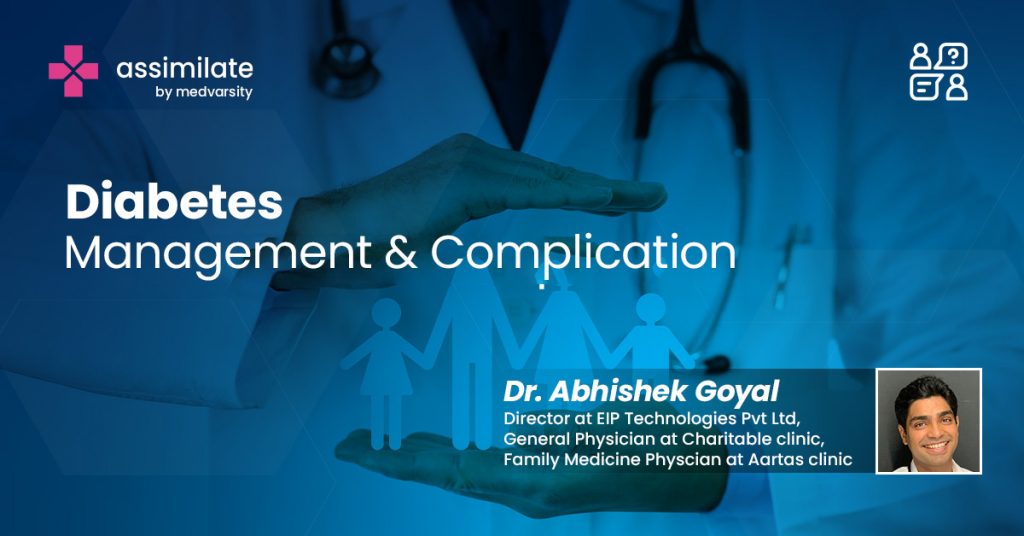 assimilate
by medvarsity

Diabetes
Management & Complication

Dr. Abhishek Goyal
Director at EIP Technologies Pvt Ltd,
General Physician at Charitable clinic,
Family Medicine Physcian at Aartas clinic